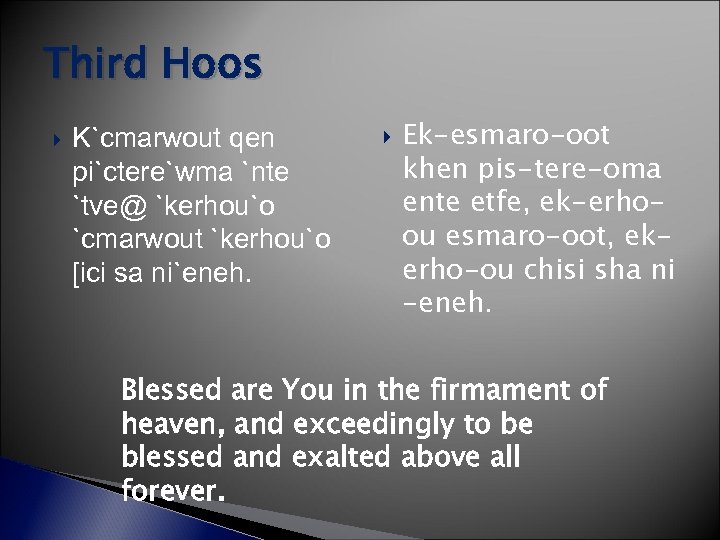 Third Hoos

K`cmarwout qen pi`ctere`wma `nte `tve@ `kerhou`o `cmarwout `kerhou`o [ici sa ni`eneh.

Ek-esmaro-oot khen pis-tere-oma ente etfe, ek-erho-ou esmaro-oot, ek-erho-ou chisi sha ni -eneh.

Blessed are You in the firmament of heaven, and exceedingly to be blessed and exalted above all forever.